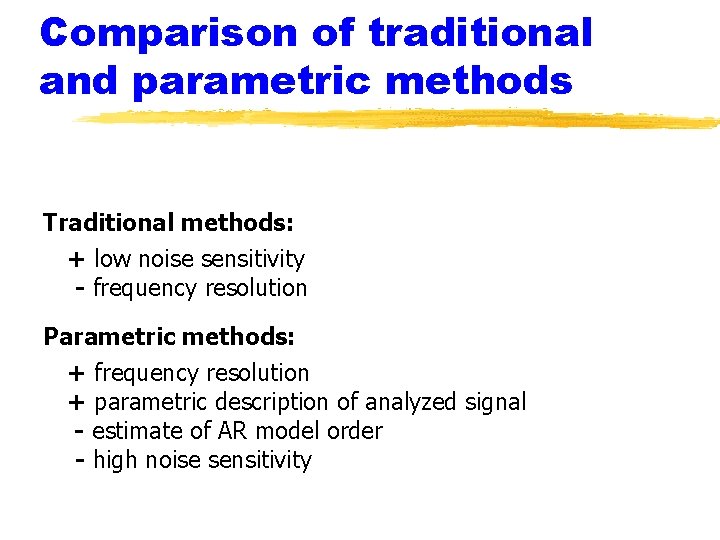 Comparison of traditional and parametric methods

Traditional methods:
+ low noise sensitivity
- frequency resolution

Parametric methods:
+ frequency resolution
+ parametric description of analyzed signal
- estimate of AR model order
- high noise sensitivity